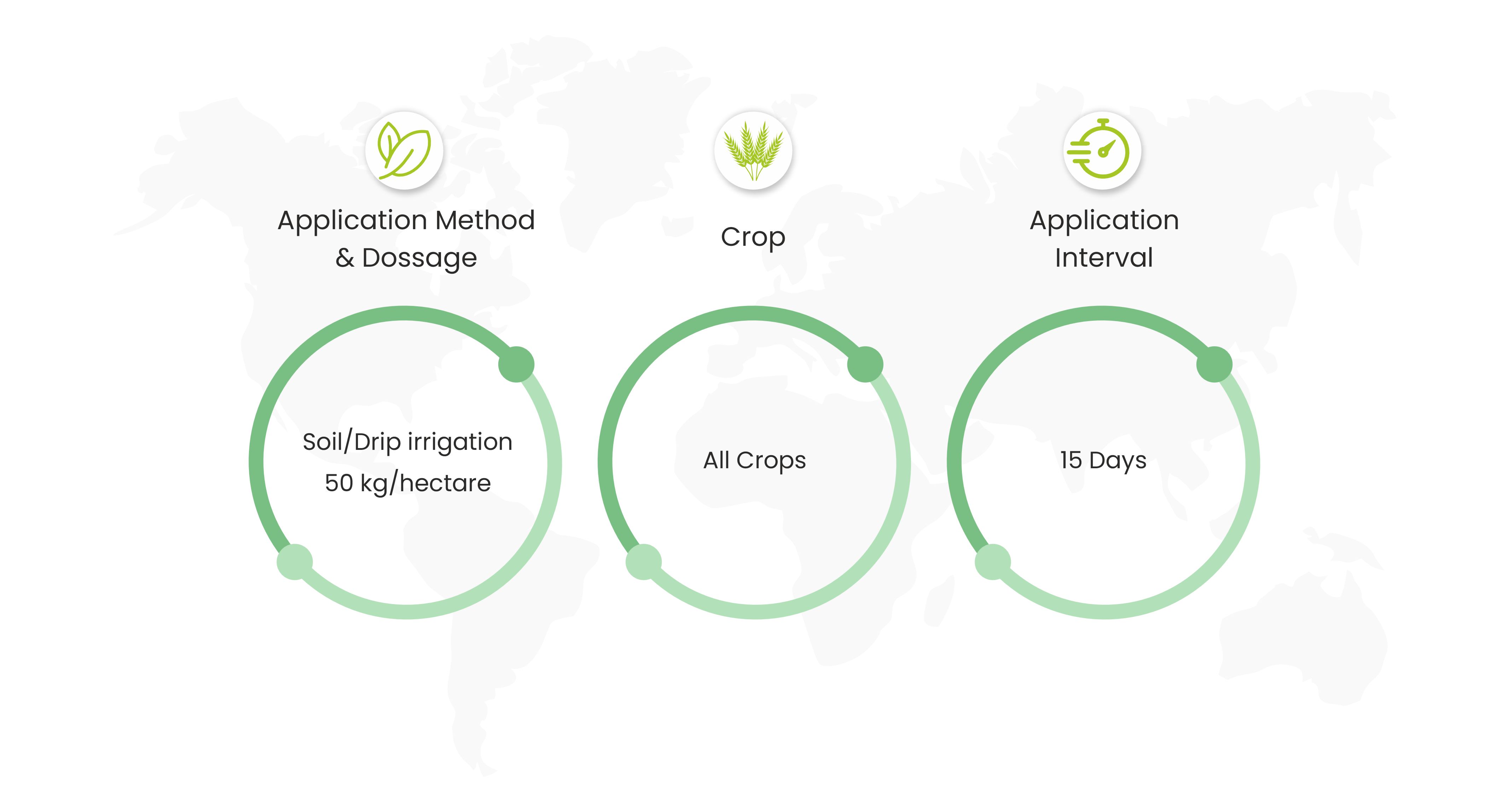 Application Method & Dossage

Soil/Drip irrigation
50 kg/hectare

Crop

All Crops

Application Interval

15 Days